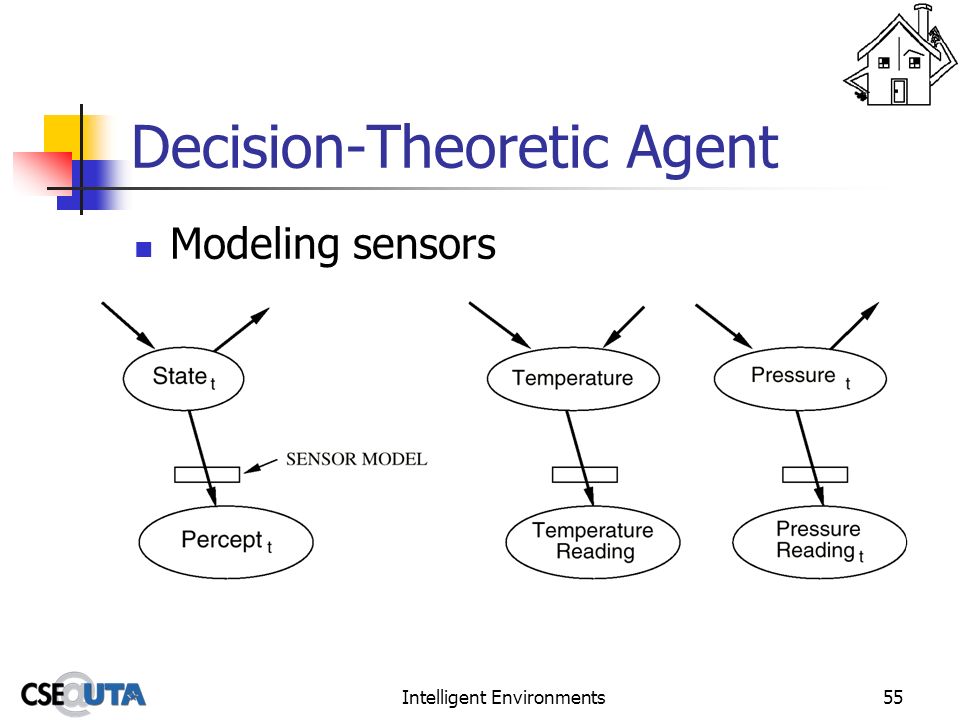 Decision-Theoretic Agent

Modeling sensors

State $_t$

SENSOR MODEL

Percept $_t$

Temperature

Temperature Reading

Pressure $_t$

Pressure Reading $_t$

CSE@UTA

Intelligent Environments

55